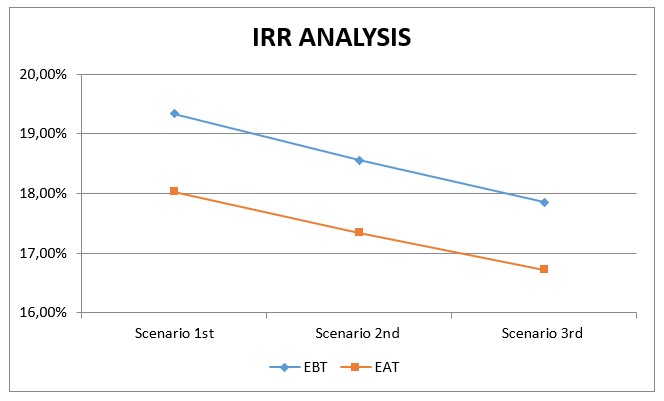 IRR ANALYSIS

20,00%
19,00%
18,00%
17,00%
16,00%

Scenario 1st
Scenario 2nd
Scenario 3rd

EBT
EAT